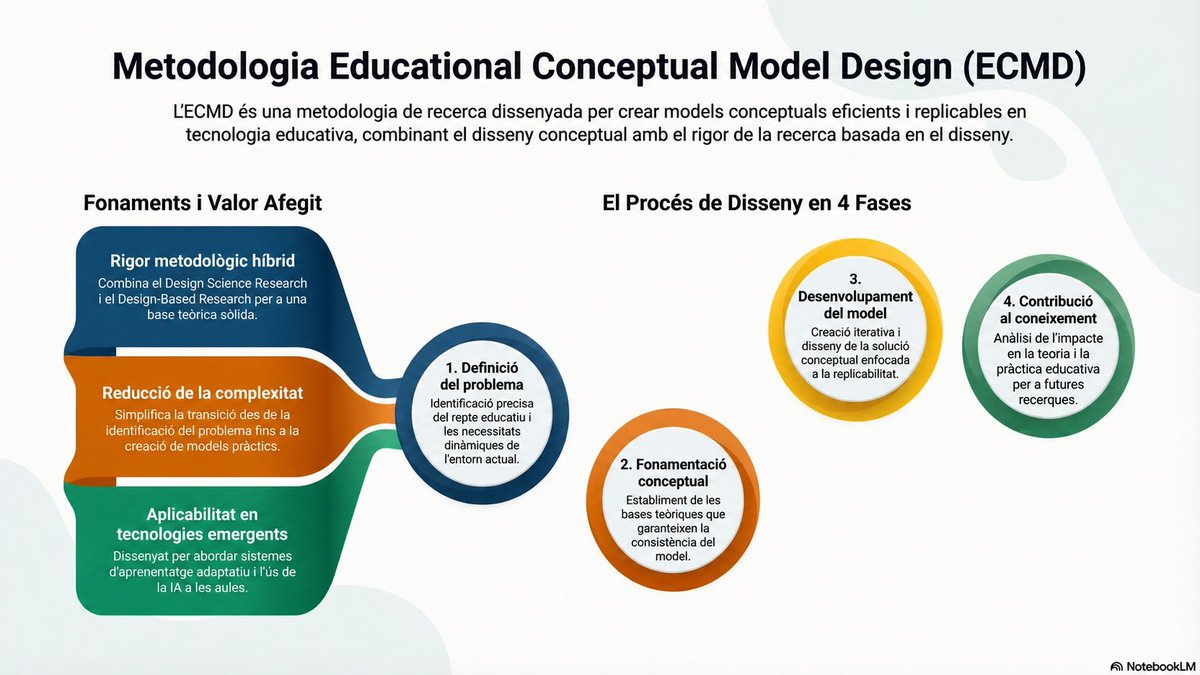 Metodologia Educational Conceptual Model Design (ECMD)

L'ECMD és una metodologia de recerca dissenyada per crear models conceptuals eficients i replicables en tecnologia educativa, combinant el disseny conceptual amb el rigor de la recerca basada en el disseny.

Fonaments i Valor Afegit

Rigor metodològic híbrid
Combina el Design Science Research i el Design-Based Research per a una base teòrica sòlida.

Reducció de la complexitat
Simplifica la transició des de la identificació del problema fins a la creació de models pràctics.

Aplicabilitat en tecnologies emergents
Dissenyat per abordar sistemes d'aprenentatge adaptatiu i l'ús de la IA a les aules.

El Procés de Disseny en 4 Fases

1. Definició del problema
Identificació precisa del repte educatiu i les necessitats dinàmiques de l'entorn actual.

2. Fonamentació conceptual
Establiment de les bases teòriques que garanteixen la consistència del model.

3. Desenvolupament del model
Creació iterativa i disseny de la solució conceptual enfocada a la replicabilitat.

4. Contribució al coneixement
Anàlisi de l'impacte en la teoria i la pràctica educativa per a futures recerques.

NotebookLM